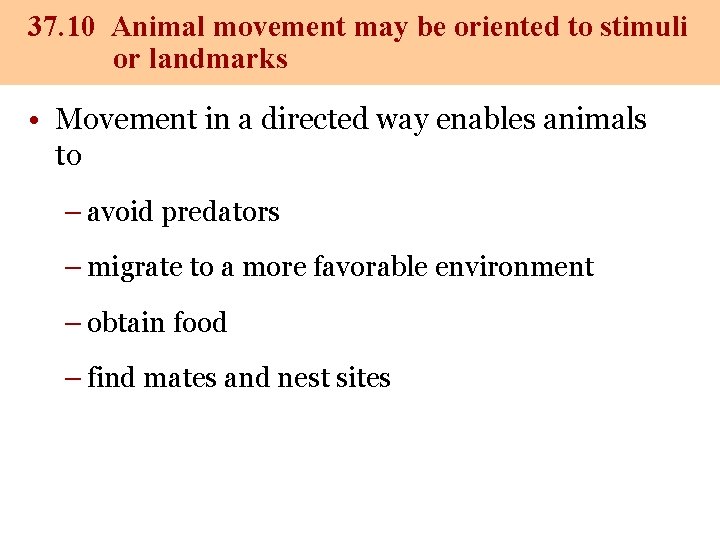 37.10 Animal movement may be oriented to stimuli or landmarks

• Movement in a directed way enables animals to

– avoid predators

– migrate to a more favorable environment

– obtain food

– find mates and nest sites